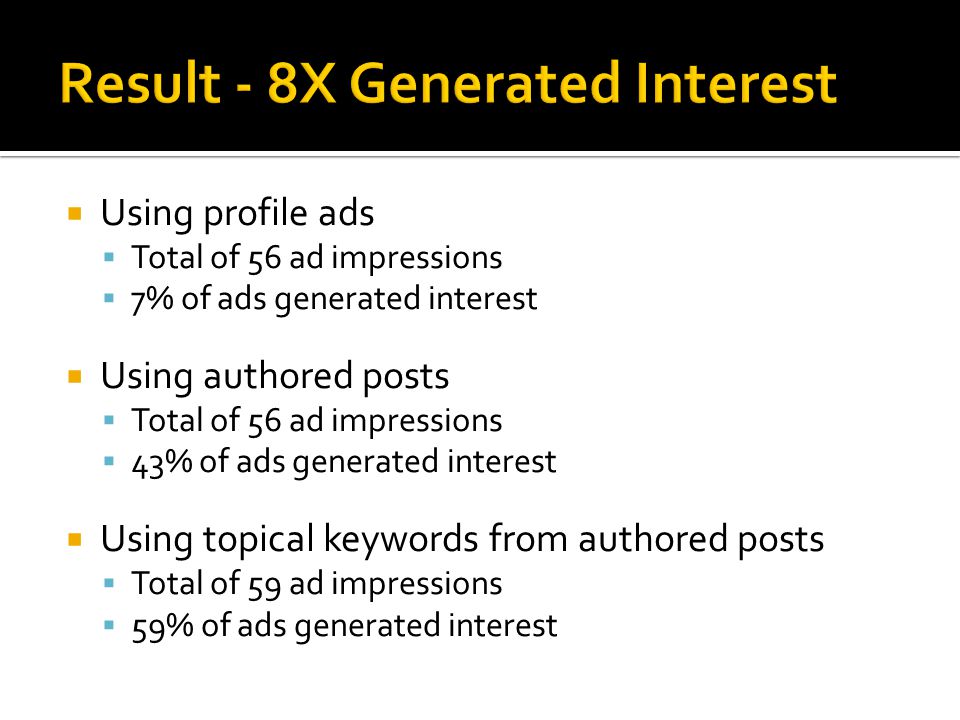 Result - 8X Generated Interest

- Using profile ads
  - Total of 56 ad impressions
  - 7% of ads generated interest

- Using authored posts
  - Total of 56 ad impressions
  - 43% of ads generated interest

- Using topical keywords from authored posts
  - Total of 59 ad impressions
  - 59% of ads generated interest